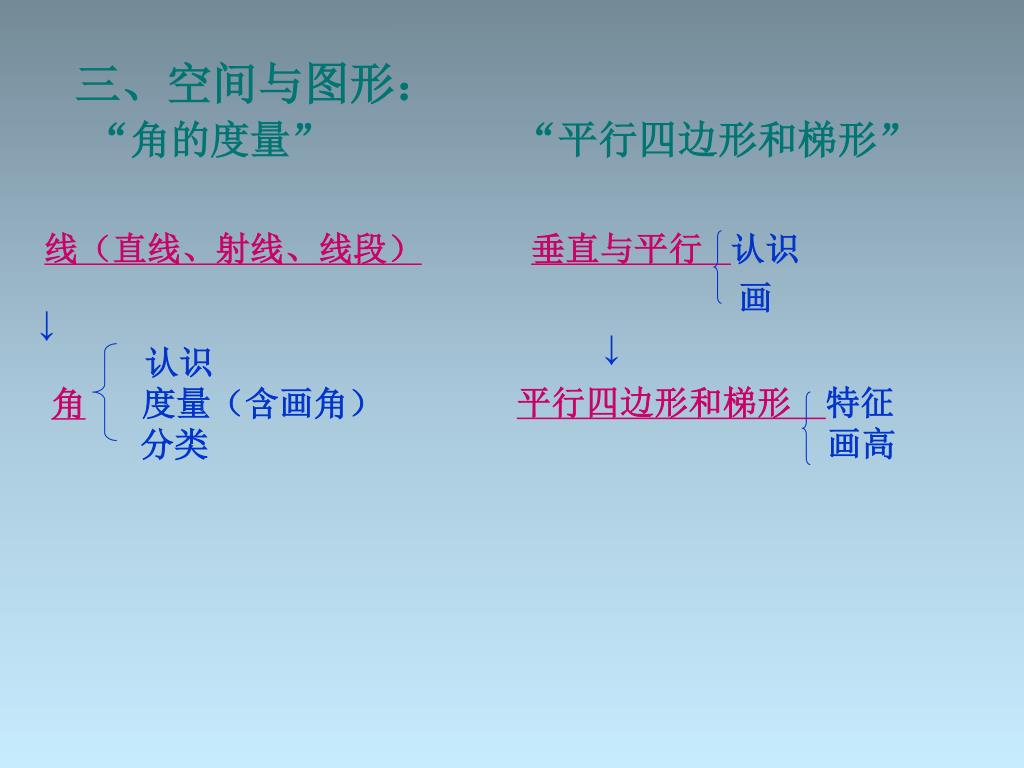 三、空间与图形：
“角的度量”

线（直线、射线、线段）
↓
角 认识
度量（含画角）
分类

“平行四边形和梯形”

垂直与平行 认识
画
↓
平行四边形和梯形 特征
画高